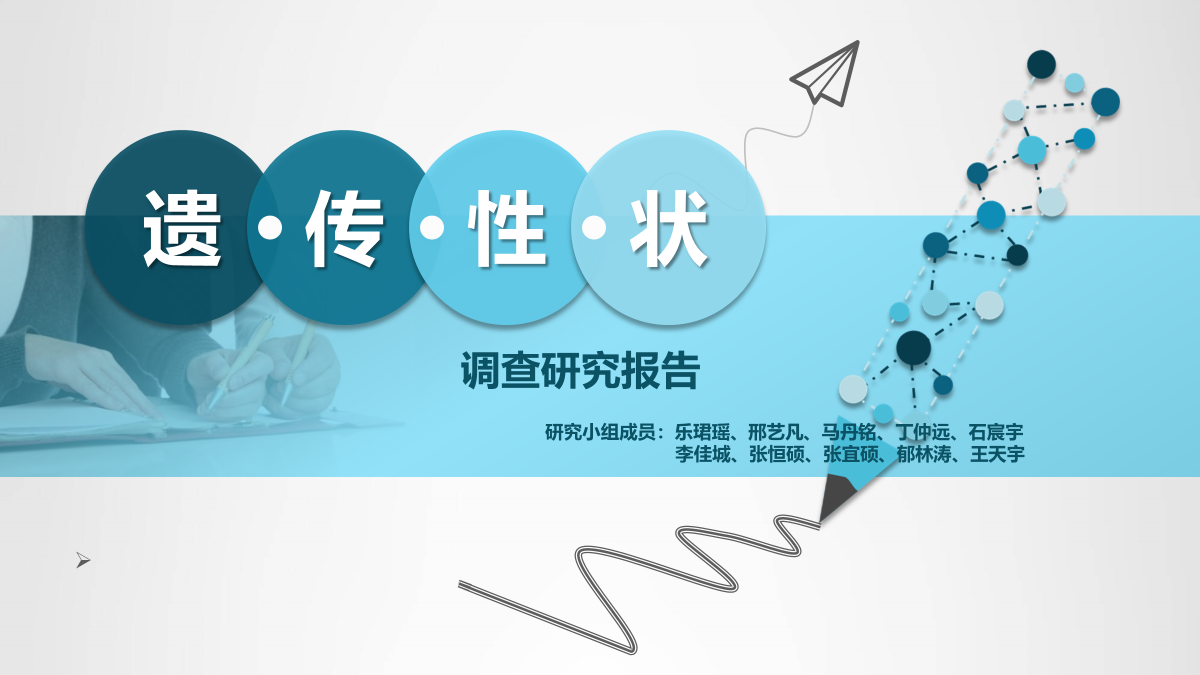 遗•传•性•状

调查研究报告

研究小组成员：乐珺瑶、邢艺凡、马丹铭、丁仲远、石宸宇
李佳城、张恒硕、张宜硕、郁林涛、王天宇